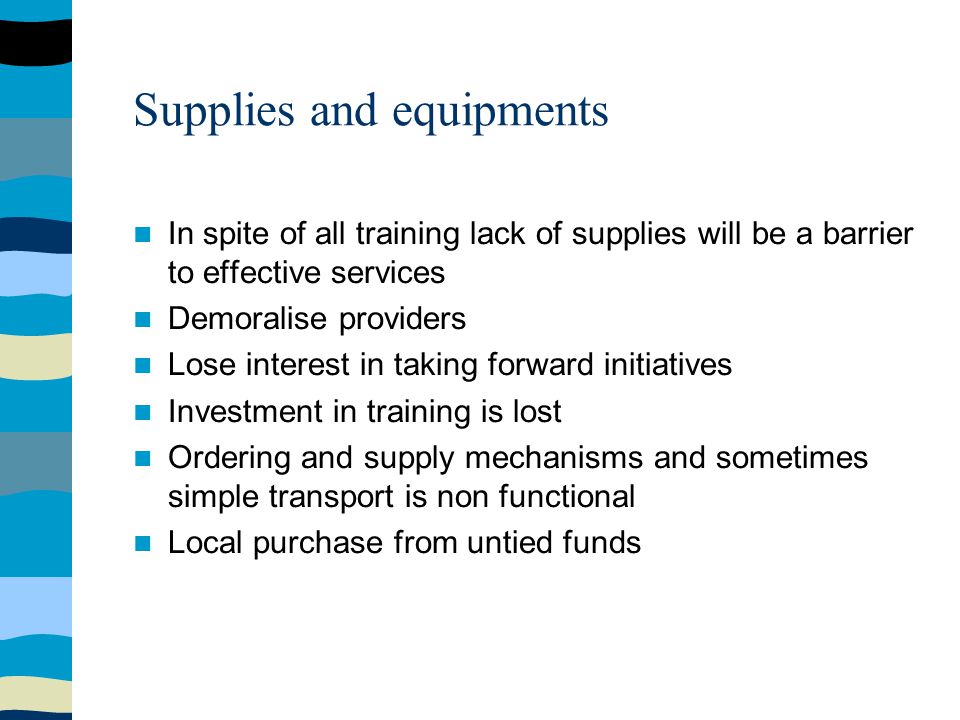 Supplies and equipments

- In spite of all training lack of supplies will be a barrier to effective services
- Demoralise providers
- Lose interest in taking forward initiatives
- Investment in training is lost
- Ordering and supply mechanisms and sometimes simple transport is non functional
- Local purchase from untied funds